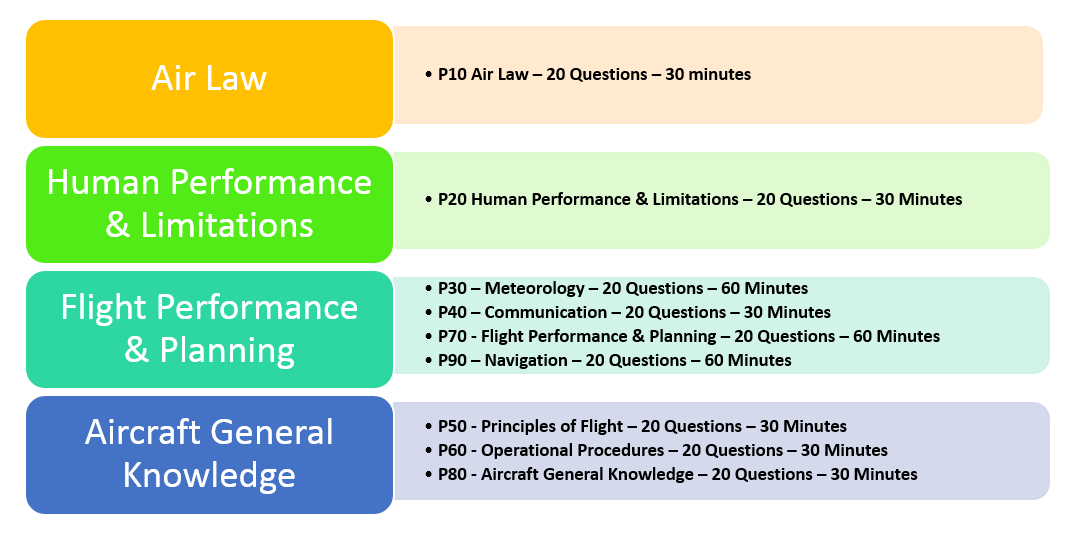 Air Law

• P10 Air Law – 20 Questions – 30 minutes

Human Performance & Limitations

• P20 Human Performance & Limitations – 20 Questions – 30 Minutes

Flight Performance & Planning

• P30 – Meteorology – 20 Questions – 60 Minutes
• P40 – Communication – 20 Questions – 30 Minutes
• P70 - Flight Performance & Planning – 20 Questions – 60 Minutes
• P90 – Navigation – 20 Questions – 60 Minutes

Aircraft General Knowledge

• P50 - Principles of Flight – 20 Questions – 30 Minutes
• P60 - Operational Procedures – 20 Questions – 30 Minutes
• P80 - Aircraft General Knowledge – 20 Questions – 30 Minutes